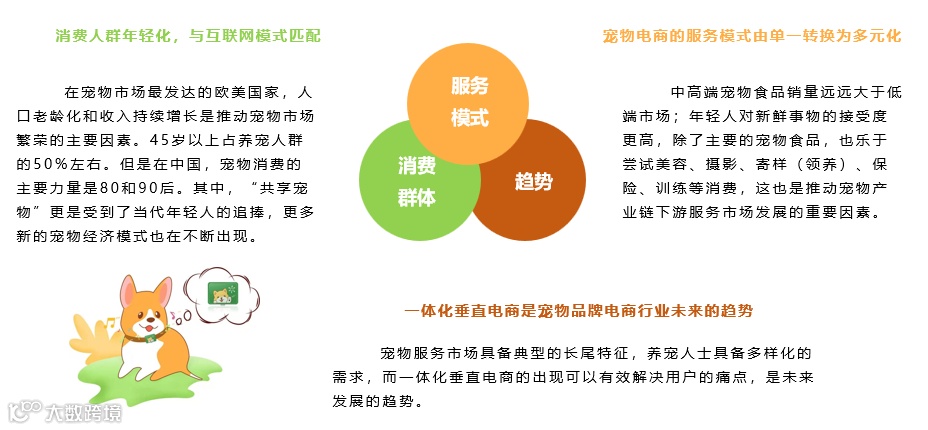 消费人群年轻化，与互联网模式匹配

在宠物市场最发达的欧美国家，人口老龄化和收入持续增长是推动宠物市场繁荣的主要因素。45岁以上占养宠人群的50%左右。但是在中国，宠物消费的主要力量是80和90后。其中，“共享宠物”更是受到了当代年轻人的追捧，更多新的宠物经济模式也在不断出现。

服务模式

消费群体

趋势

宠物电商的服务模式由单一转换为多元化

中高端宠物食品销量远远大于低端市场；年轻人对新鲜事物的接受度更高，除了主要的宠物食品，也乐于尝试美容、摄影、寄样（领养）、保险、训练等消费，这也是推动宠物产业链下游服务市场发展的重要因素。

一体化垂直电商是宠物品牌电商行业未来的趋势

宠物服务市场具备典型的长尾特征，养宠人士具备多样化的需求，而一体化垂直电商的出现可以有效解决用户的痛点，是未来发展的趋势。

大数跨境